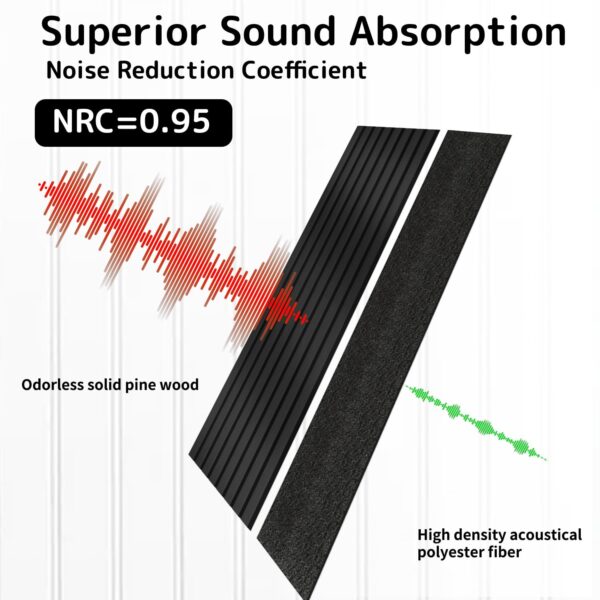 Superior Sound Absorption
Noise Reduction Coefficient

NRC=0.95

Odorless solid pine wood

High density acoustical polyester fiber